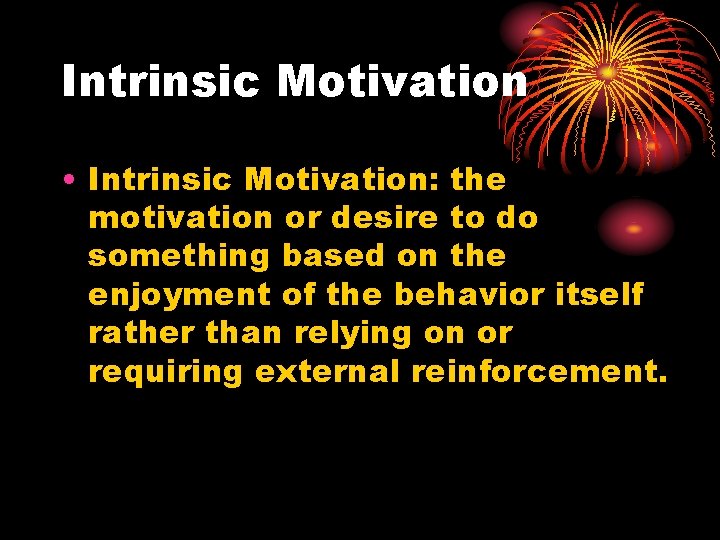 Intrinsic Motivation

• Intrinsic Motivation: the motivation or desire to do something based on the enjoyment of the behavior itself rather than relying on or requiring external reinforcement.